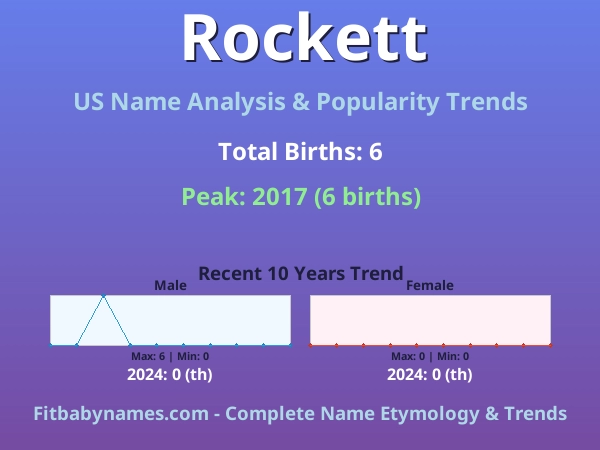 Rockett

US Name Analysis & Popularity Trends

Total Births: 6

Peak: 2017 (6 births)

Recent 10 Years Trend

Male

Max: 6 | Min: 0

2024: 0 (th)

Female

Max: 0 | Min: 0

2024: 0 (th)

Fitbabynames.com - Complete Name Etymology & Trends